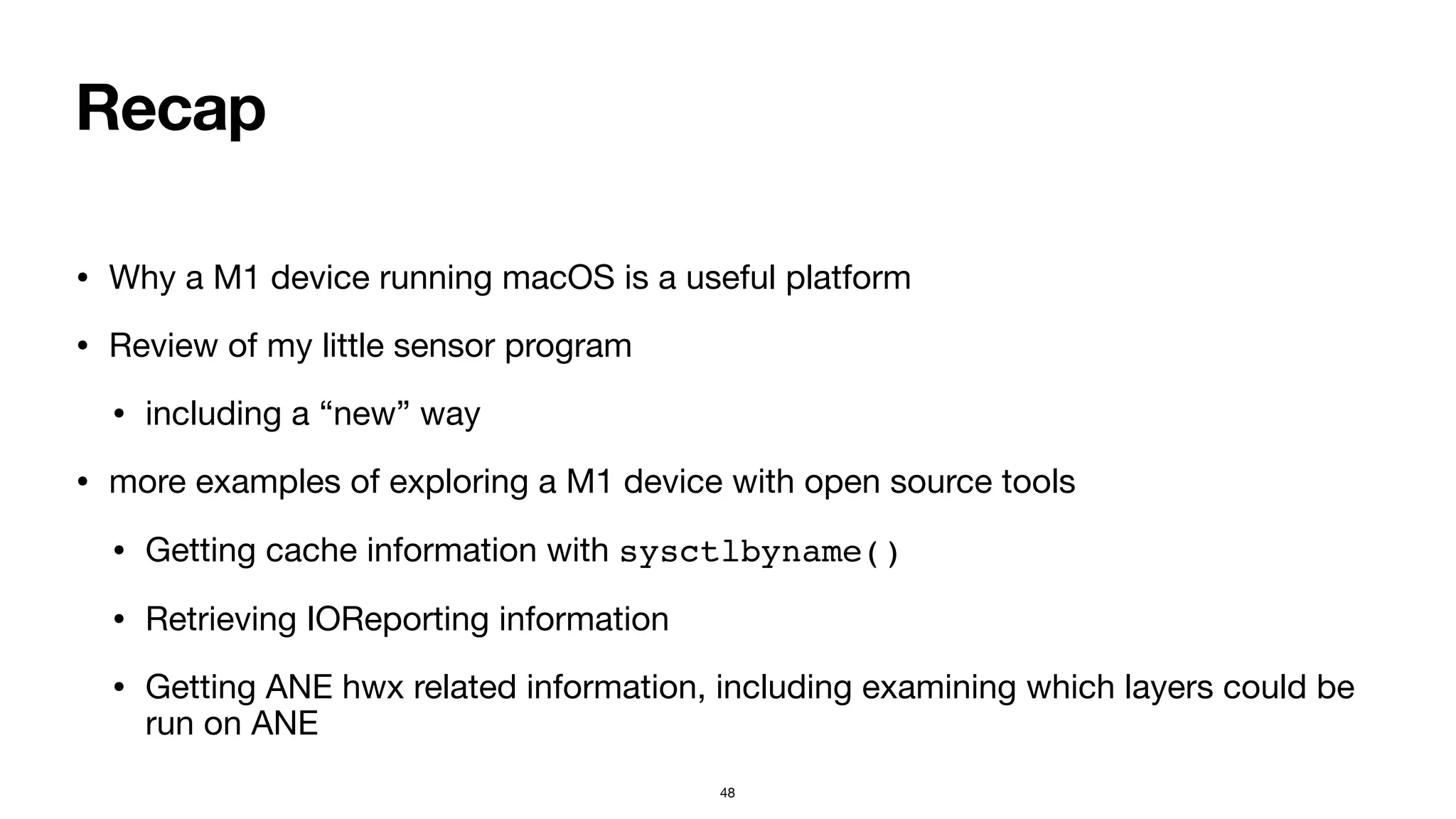 Recap

• Why a M1 device running macOS is a useful platform

• Review of my little sensor program

• including a “new” way

• more examples of exploring a M1 device with open source tools

• Getting cache information with sysctlbyname()

• Retrieving IOReporting information

• Getting ANE hwx related information, including examining which layers could be run on ANE

48